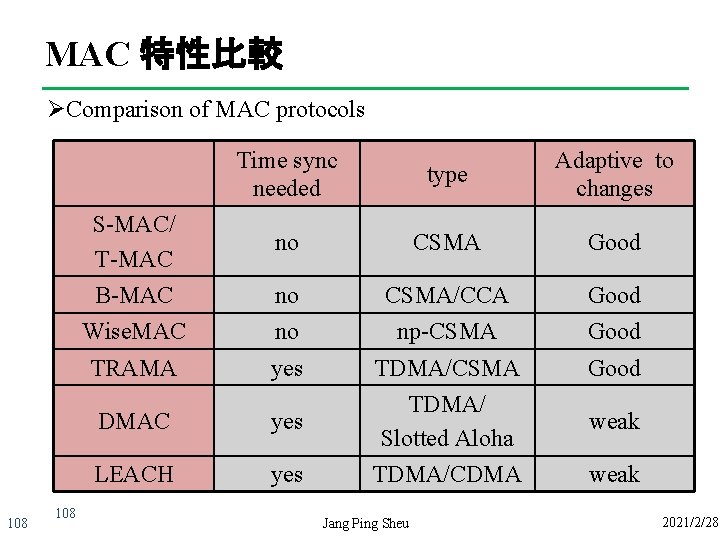 MAC 特性比較

➢Comparison of MAC protocols

| | Time sync needed | type | Adaptive to changes |
|---|---|---|---|
| S-MAC/ T-MAC | no | CSMA | Good |
| B-MAC | no | CSMA/CCA | Good |
| WiseMAC | no | np-CSMA | Good |
| TRAMA | yes | TDMA/CSMA | Good |
| DMAC | yes | TDMA/ Slotted Aloha | weak |
| LEACH | yes | TDMA/CDMA | weak |

108 108 Jang Ping Sheu 2021/2/28